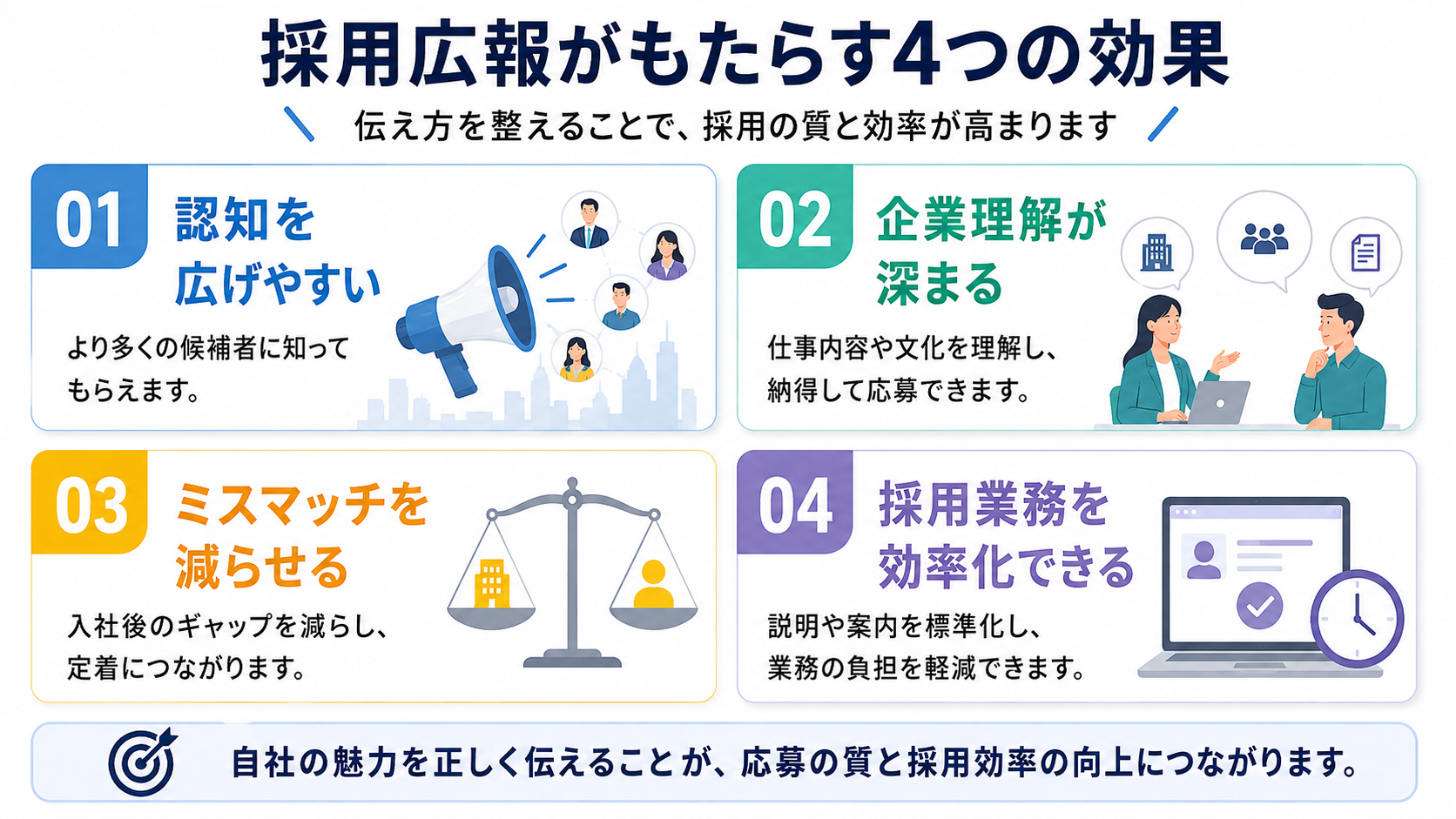 採用広報がもたらす4つの効果

伝え方を整えることで、採用の質と効率が高まります

01 認知を広げやすい

より多くの候補者に知ってもらえます。

02 企業理解が深まる

仕事内容や文化を理解し、納得して応募できます。

03 ミスマッチを減らせる

入社後のギャップを減らし、定着につながります。

04 採用業務を効率化できる

説明や案内を標準化し、業務の負担を軽減できます。

自社の魅力を正しく伝えることが、応募の質と採用効率の向上につながります。